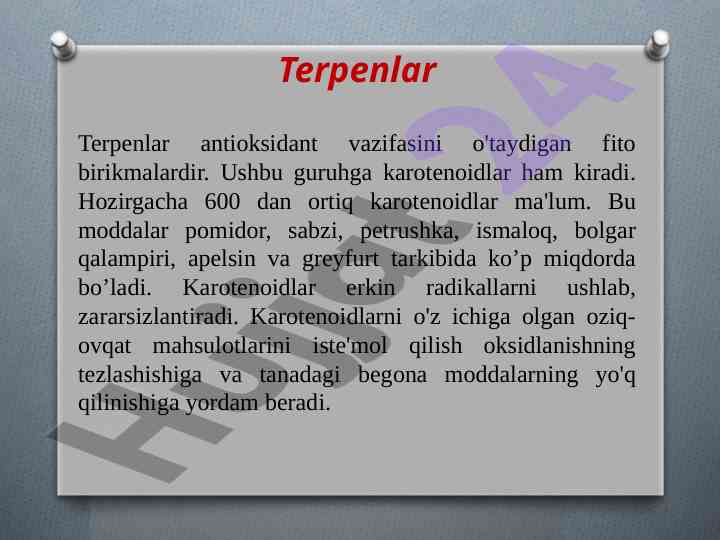 Terpenlar

Terpenlar antioksidant vazifasini o'taydigan fito birikmalardir. Ushbu guruhga karotenoidlar ham kiradi. Hozirgacha 600 dan ortiq karotenoidlar ma'lum. Bu moddalar pomidor, sabzi, petrushka, ismaloq, bolgar qalampiri, apelsin va greyfurt tarkibida ko’p miqdorda bo’ladi. Karotenoidlar erkin radikallarni ushlab, zararsizlantiradi. Karotenoidlarni o'z ichiga olgan oziq-ovqat mahsulotlarini iste'mol qilish oksidlanishning tezlashishiga va tanadagi begona moddalarning yo'q qilinishiga yordam beradi.

Hujjat24